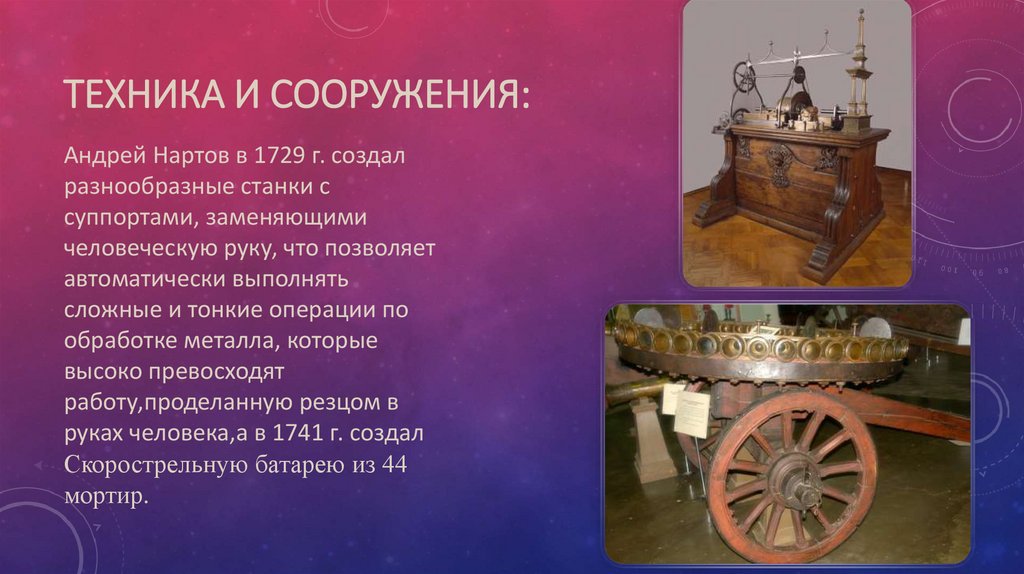 ТЕХНИКА И СООРУЖЕНИЯ:

Андрей Нартов в 1729 г. создал разнообразные станки с суппортами, заменяющими человеческую руку, что позволяет автоматически выполнять сложные и тонкие операции по обработке металла, которые высоко превосходят работу,проделанную резцом в руках человека,а в 1741 г. создал Скорострельную батарею из 44 мортир.